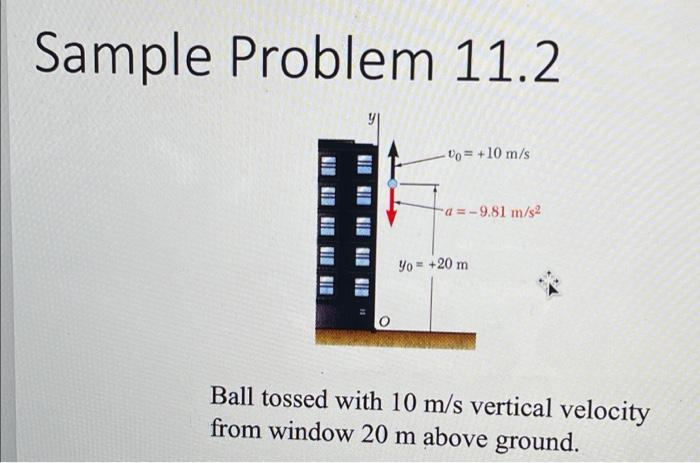 Sample Problem 11.2

$y$

$v_0 = +10$ m/s

$a = -9.81$ m/s$^2$

$y_0 = +20$ m

$O$

Ball tossed with 10 m/s vertical velocity from window 20 m above ground.